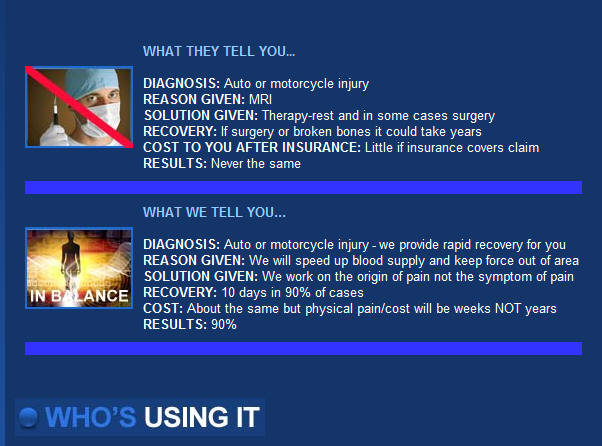 WHAT THEY TELL YOU...

DIAGNOSIS: Auto or motorcycle injury
REASON GIVEN: MRI
SOLUTION GIVEN: Therapy-rest and in some cases surgery
RECOVERY: If surgery or broken bones it could take years
COST TO YOU AFTER INSURANCE: Little if insurance covers claim
RESULTS: Never the same

WHAT WE TELL YOU...

IN BALANCE

DIAGNOSIS: Auto or motorcycle injury - we provide rapid recovery for you
REASON GIVEN: We will speed up blood supply and keep force out of area
SOLUTION GIVEN: We work on the origin of pain not the symptom of pain
RECOVERY: 10 days in 90% of cases
COST: About the same but physical pain/cost will be weeks NOT years
RESULTS: 90%

WHO'S USING IT